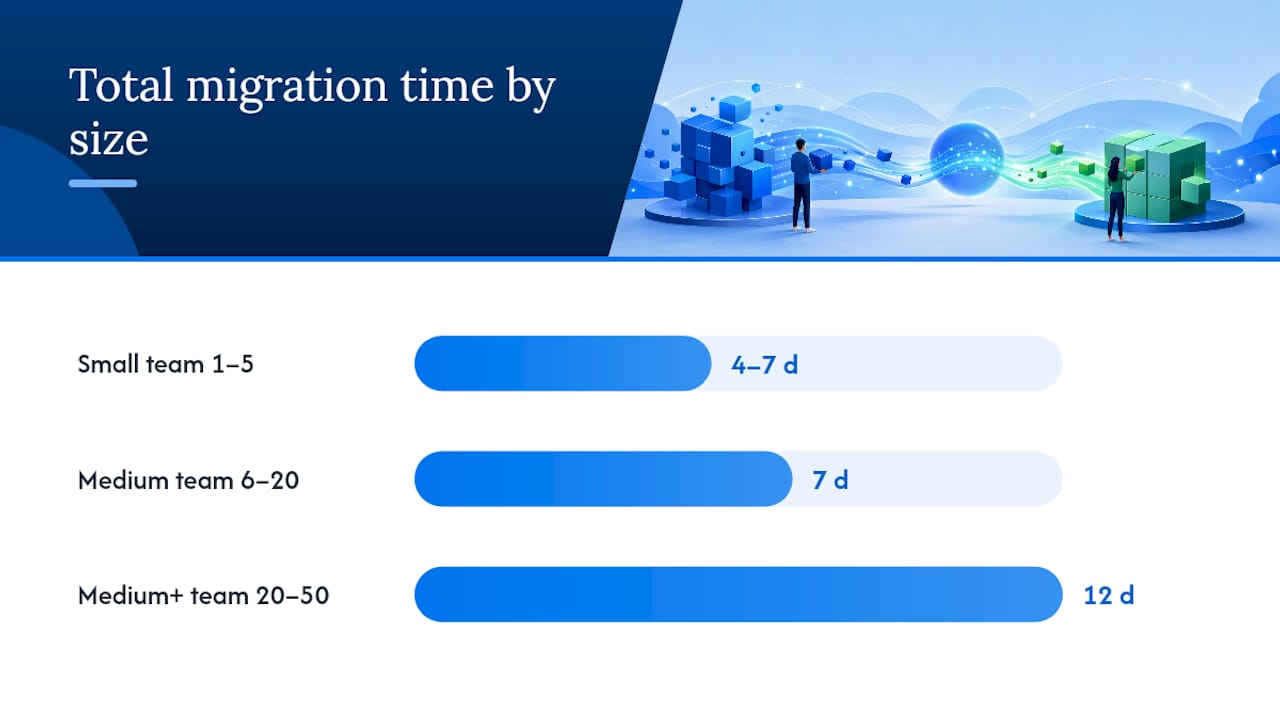 Total migration time by size

Small team 1–5
4–7 d

Medium team 6–20
7 d

Medium+ team 20–50
12 d